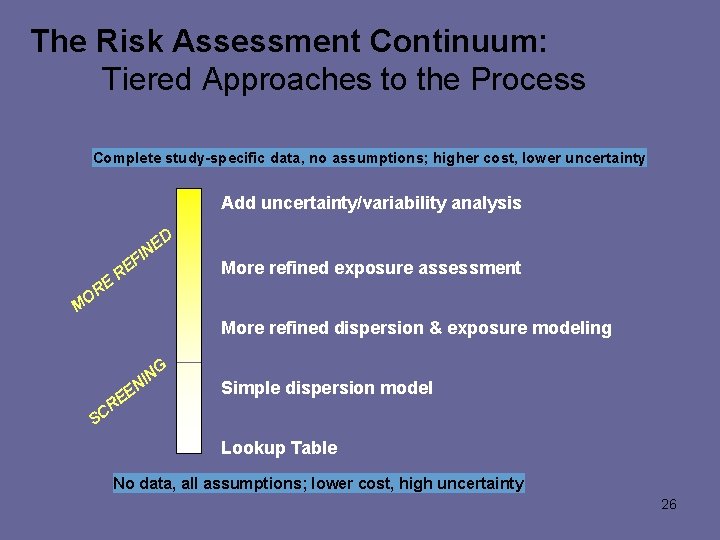 The Risk Assessment Continuum:
Tiered Approaches to the Process

Complete study-specific data, no assumptions; higher cost, lower uncertainty

MORE REFINED

SCREENING

Add uncertainty/variability analysis

More refined exposure assessment

More refined dispersion & exposure modeling

Simple dispersion model

Lookup Table

No data, all assumptions; lower cost, high uncertainty

26